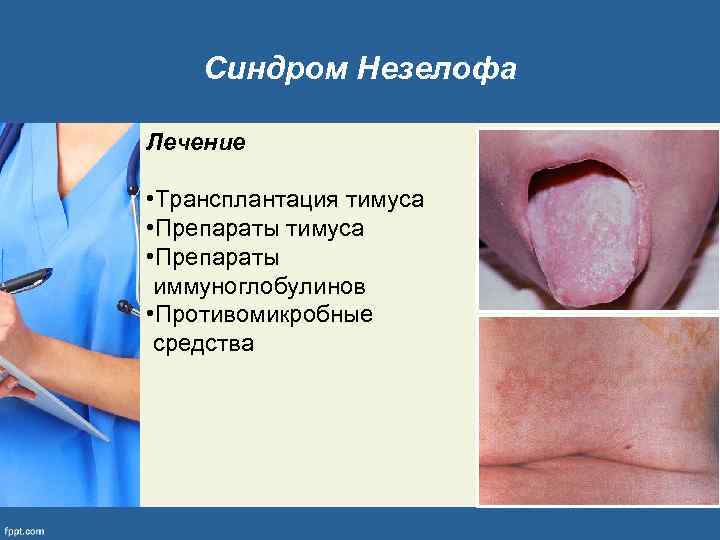 Синдром Незелофа

Лечение

•Трансплантация тимуса
•Препараты тимуса
•Препараты иммуноглобулинов
•Противомикробные средства

fppt.com